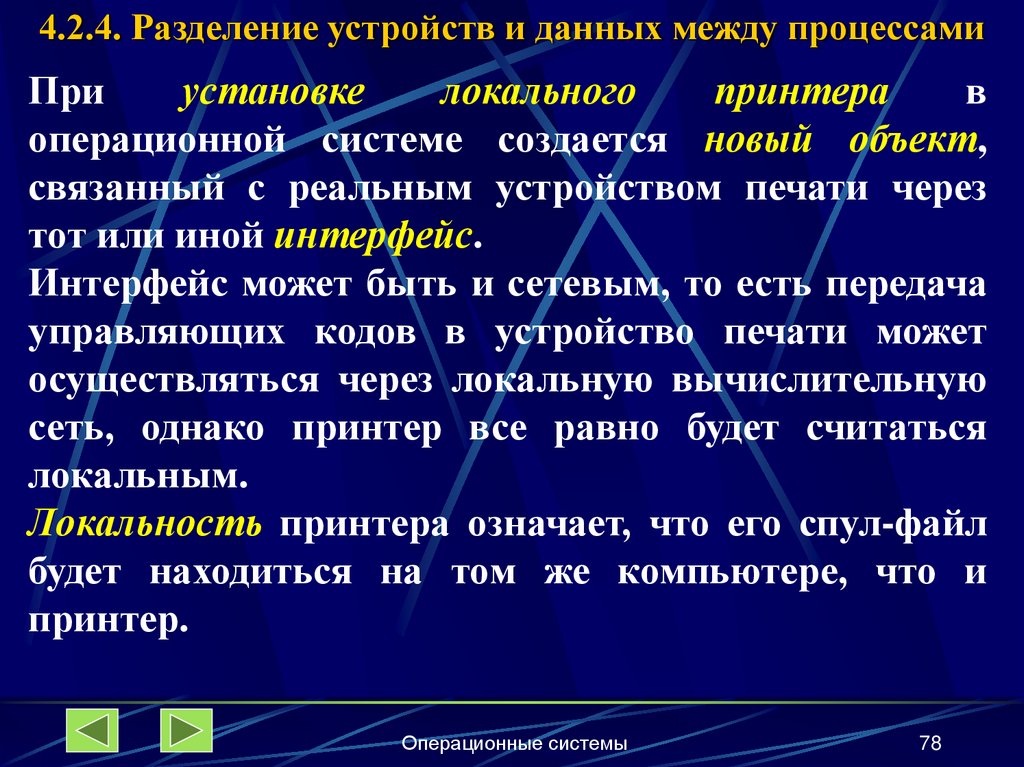 4.2.4. Разделение устройств и данных между процессами

При установке локального принтера в операционной системе создается новый объект, связанный с реальным устройством печати через тот или иной интерфейс.

Интерфейс может быть и сетевым, то есть передача управляющих кодов в устройство печати может осуществляться через локальную вычислительную сеть, однако принтер все равно будет считаться локальным.

Локальность принтера означает, что его спул-файл будет находиться на том же компьютере, что и принтер.

Операционные системы

78